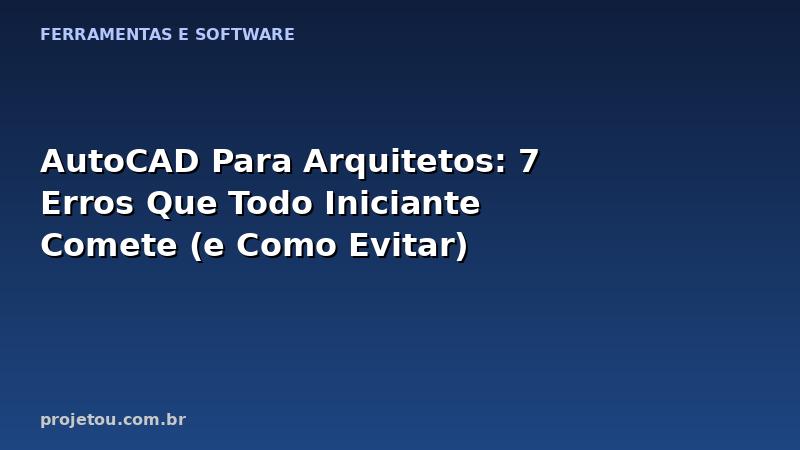 FERRAMENTAS E SOFTWARE

AutoCAD Para Arquitetos: 7 Erros Que Todo Iniciante Comete (e Como Evitar)

projetou.com.br